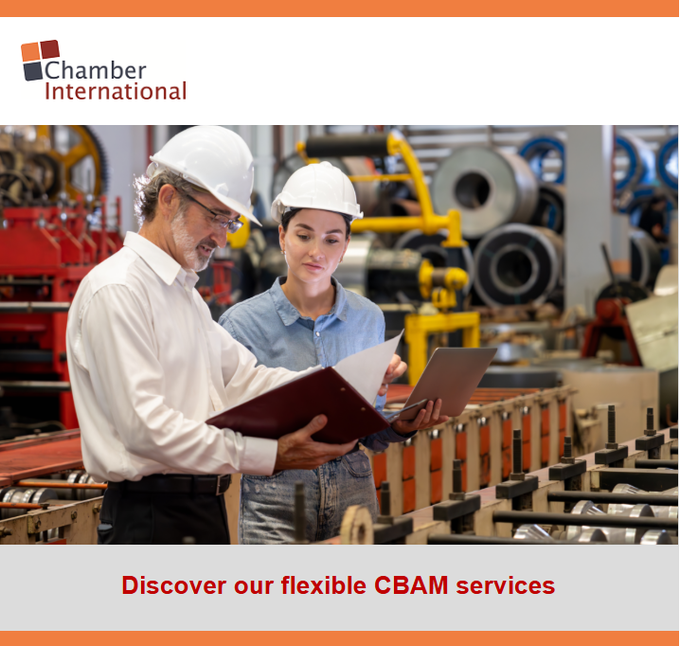 Chamber International

Discover our flexible CBAM services